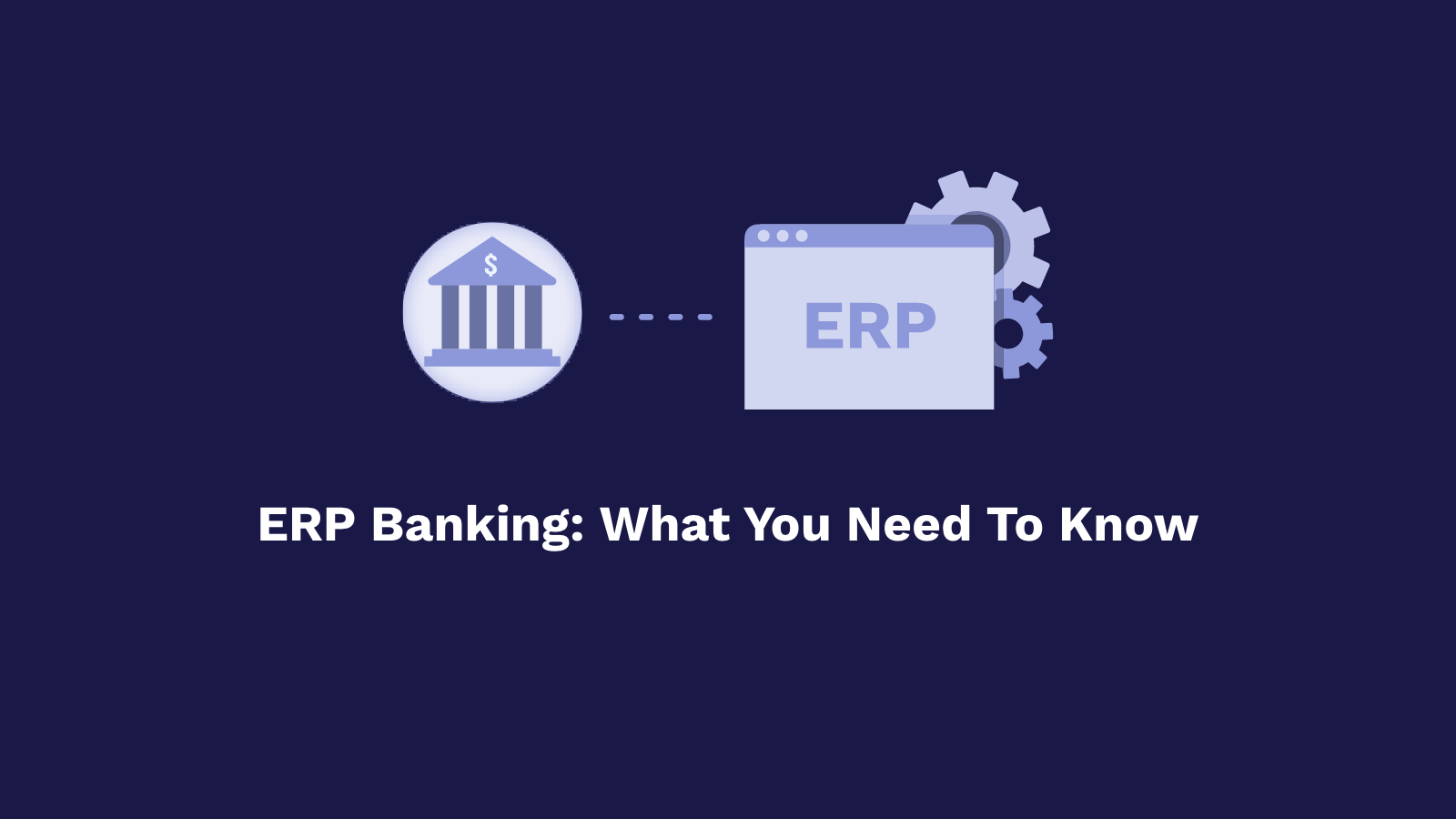 $

ERP

ERP Banking: What You Need To Know